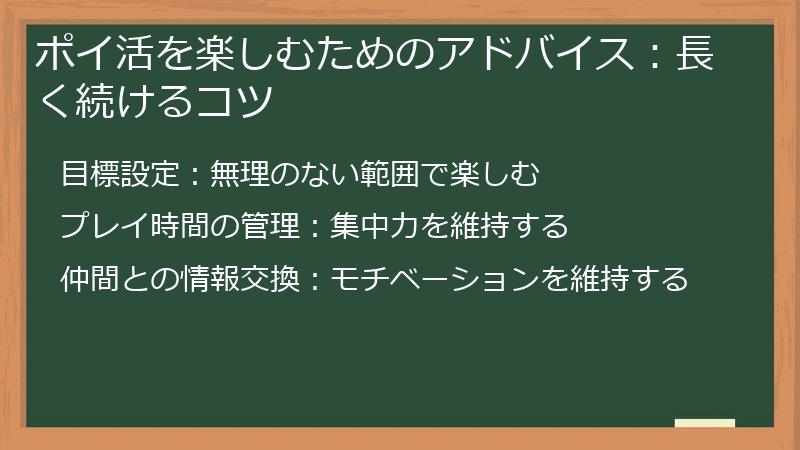 ポイ活を楽しむためのアドバイス：長く続けるコツ

目標設定：無理のない範囲で楽しむ

プレイ時間の管理：集中力を維持する

仲間との情報交換：モチベーションを維持する